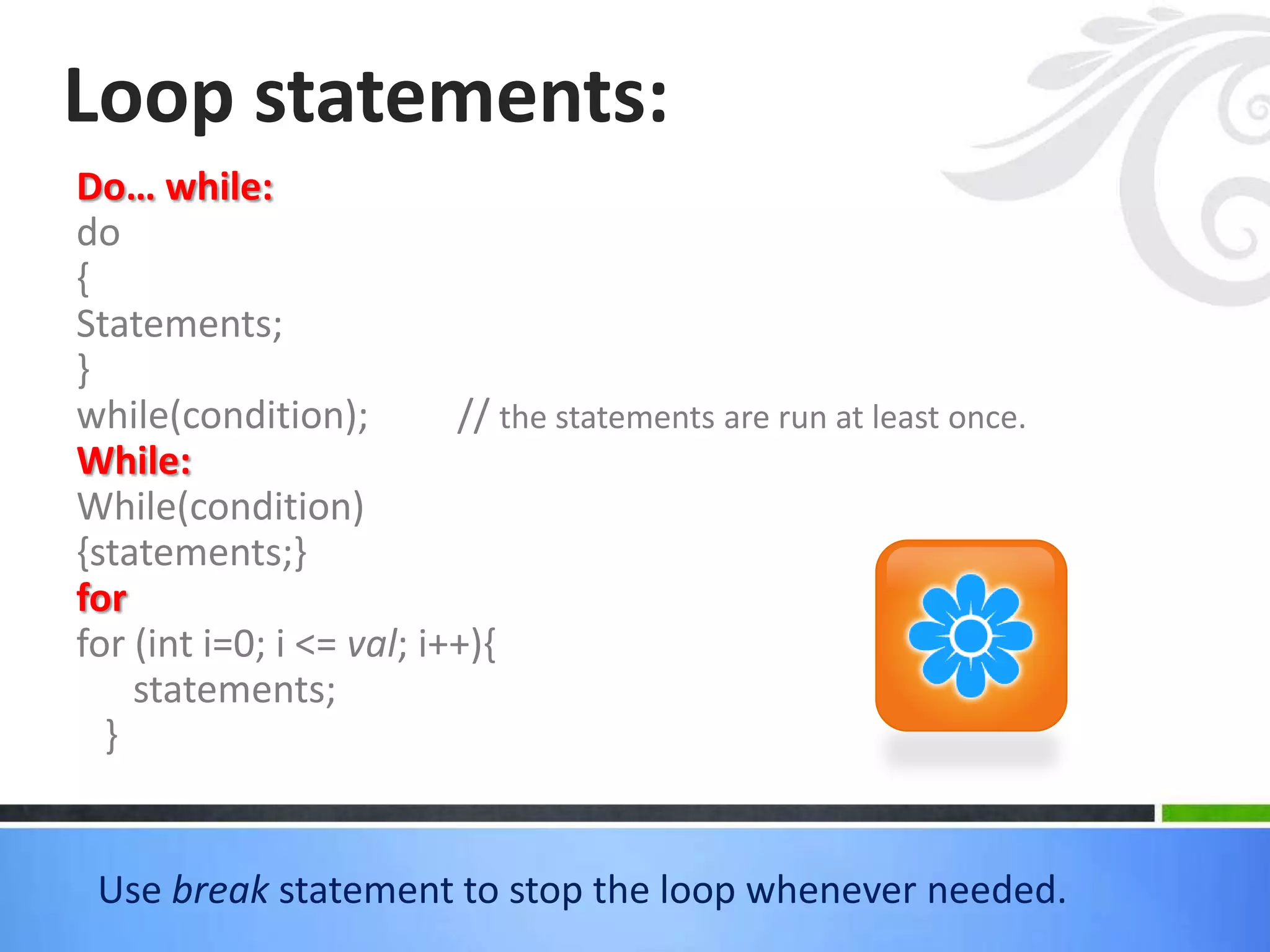 Loop statements:

Do… while:
do
{
Statements;
}
while(condition); // the statements are run at least once.
While:
While(condition)
{statements;}
for
for (int i=0; i <= val; i++){
statements;
}

Use break statement to stop the loop whenever needed.